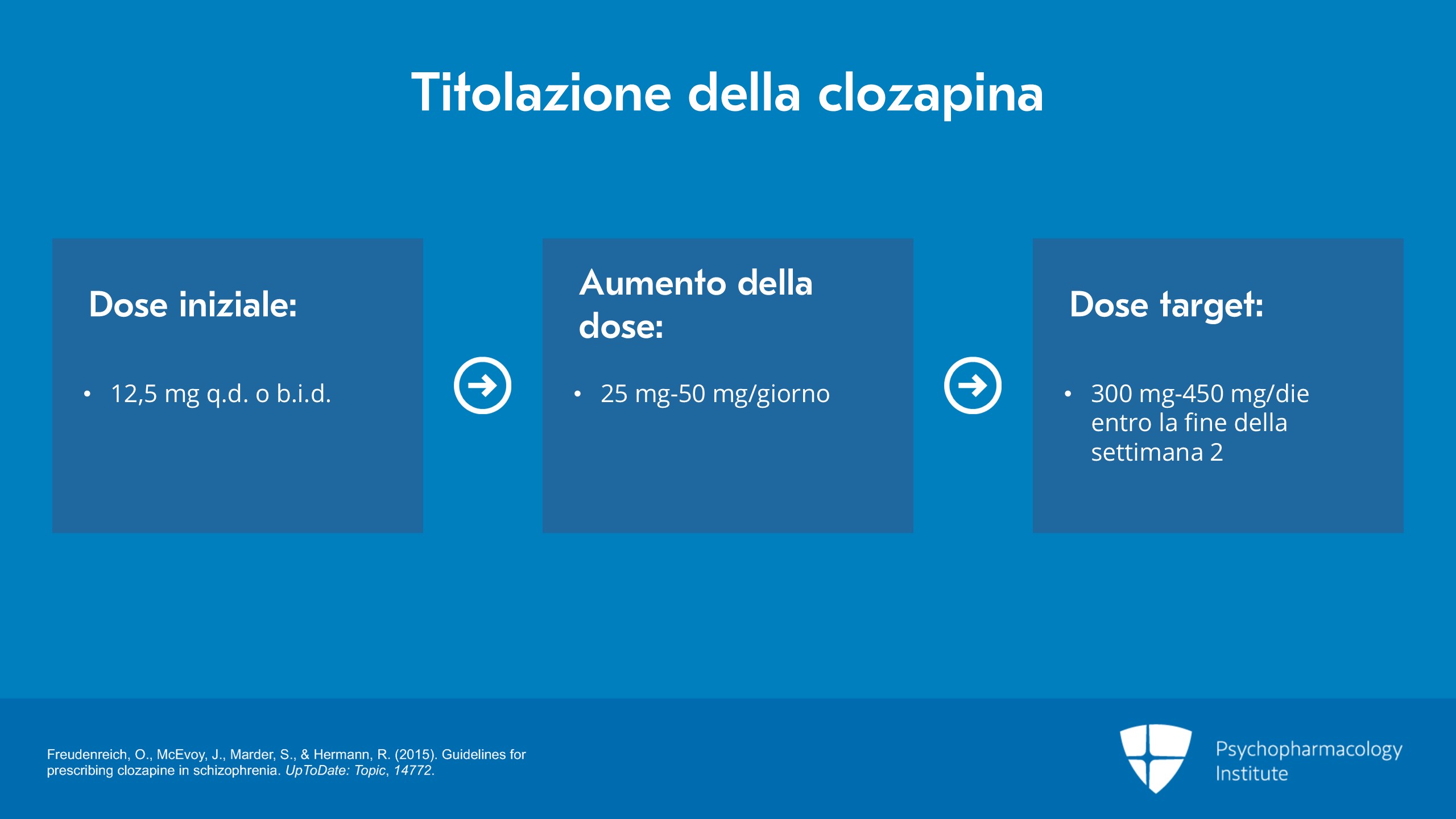 Titolazione della clozapina

Dose iniziale:

• 12,5 mg q.d. o b.i.d.

Aumento della dose:

• 25 mg-50 mg/giorno

Dose target:

• 300 mg-450 mg/die entro la fine della settimana 2

Freudenreich, O., McEvoy, J., Marder, S., & Hermann, R. (2015). Guidelines for prescribing clozapine in schizophrenia. UpToDate: Topic, 14772.

Psychopharmacology
Institute